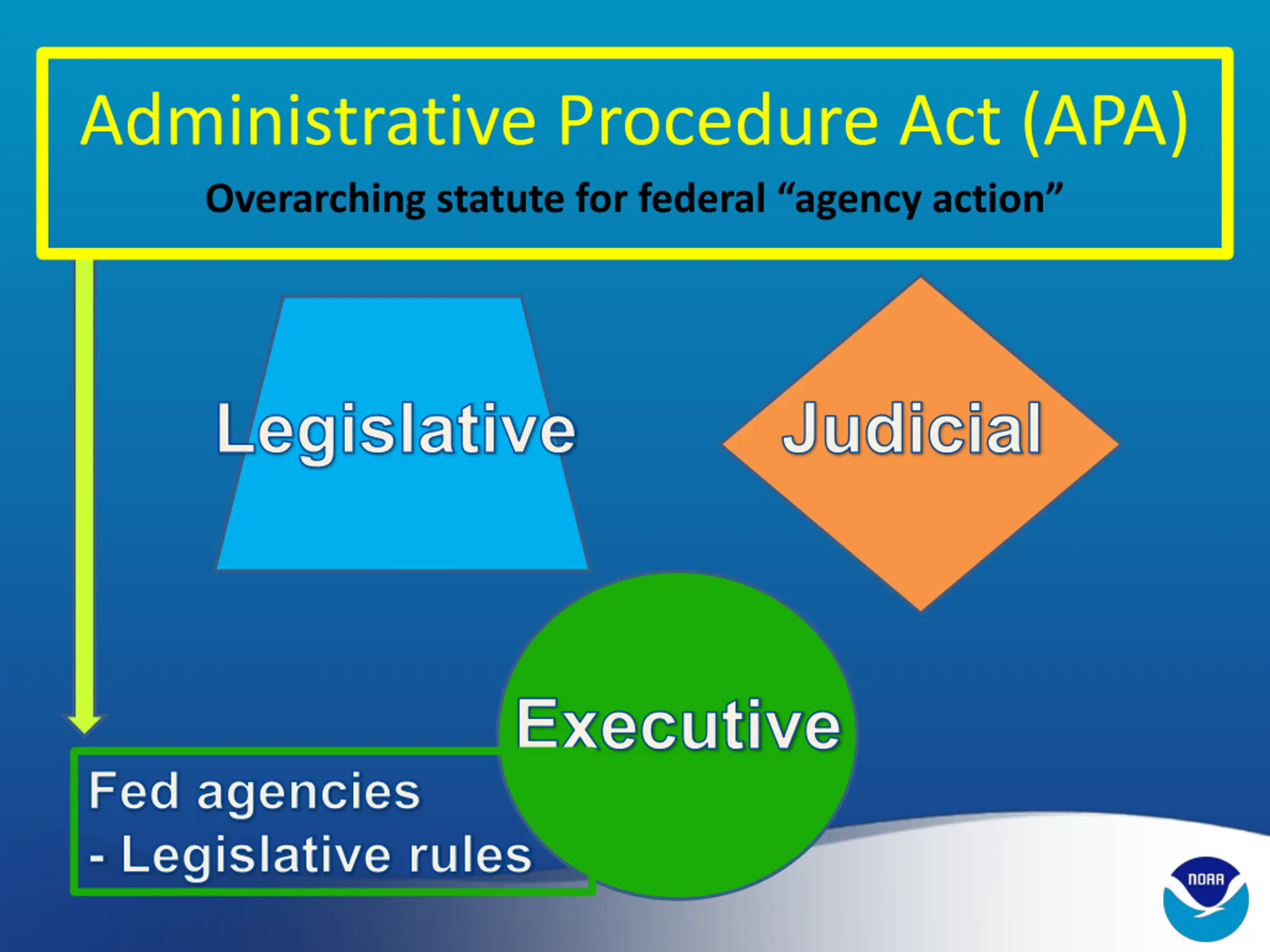 Administrative Procedure Act (APA)

Overarching statute for federal “agency action”

Legislative

Judicial

Executive

Fed agencies
- Legislative rules

NOAA